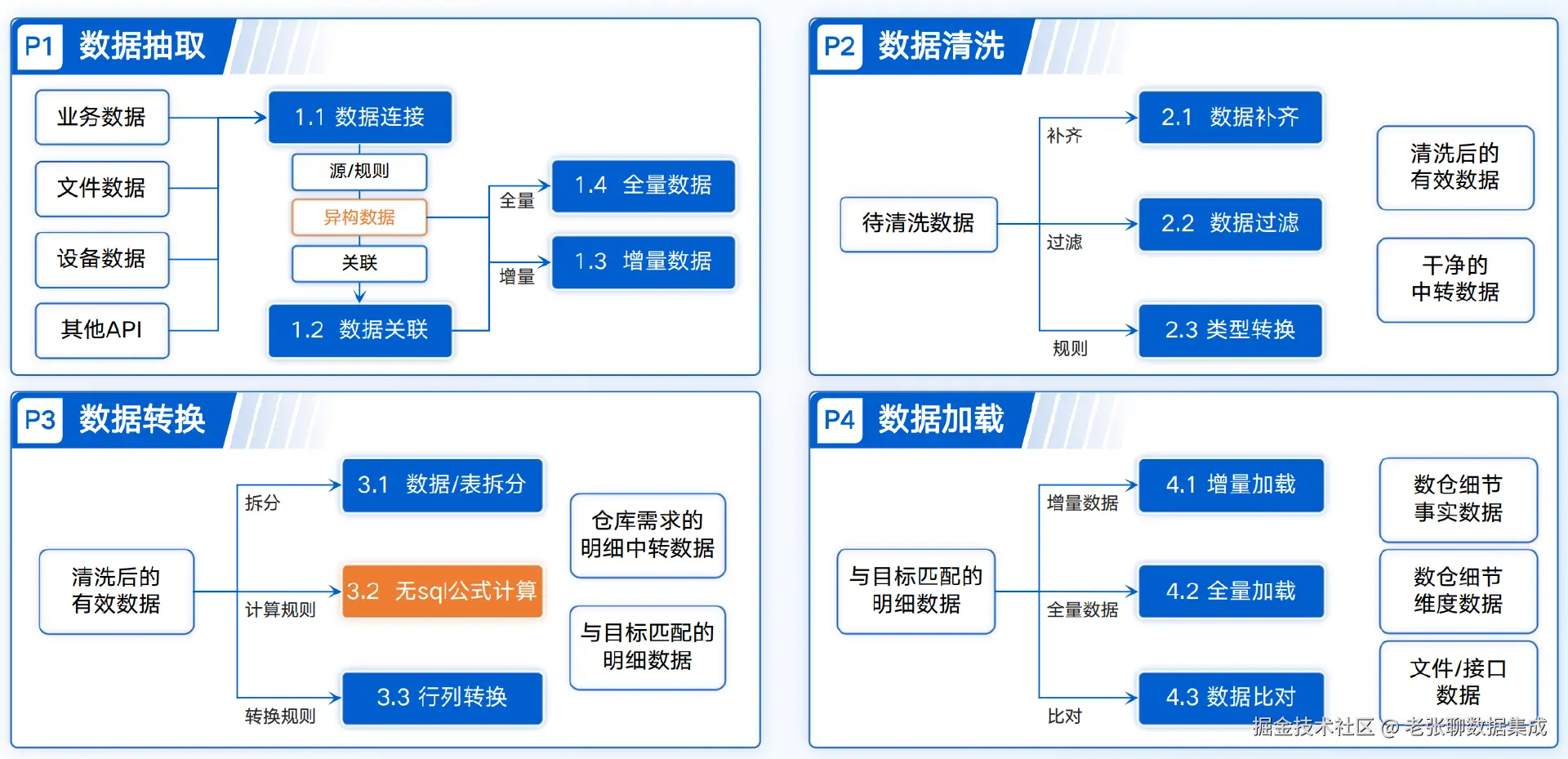 P1 数据抽取

业务数据
文件数据
设备数据
其他API

1.1 数据连接
源/规则
异构数据
关联
1.2 数据关联

全量
1.4 全量数据
增量
1.3 增量数据

P2 数据清洗

待清洗数据
补齐
2.1 数据补齐
过滤
2.2 数据过滤
规则
2.3 类型转换

清洗后的有效数据
干净的中转数据

P3 数据转换

清洗后的有效数据
拆分
3.1 数据/表拆分
计算规则
3.2 无sql公式计算
转换规则
3.3 行列转换

仓库需求的明细中转数据
与目标匹配的明细数据

P4 数据加载

与目标匹配的明细数据
增量数据
4.1 增量加载
全量数据
4.2 全量加载
比对
4.3 数据比对

数仓细节事实数据
数仓细节维度数据
文件/接口数据

掘金技术社区 @ 老张聊数据集成